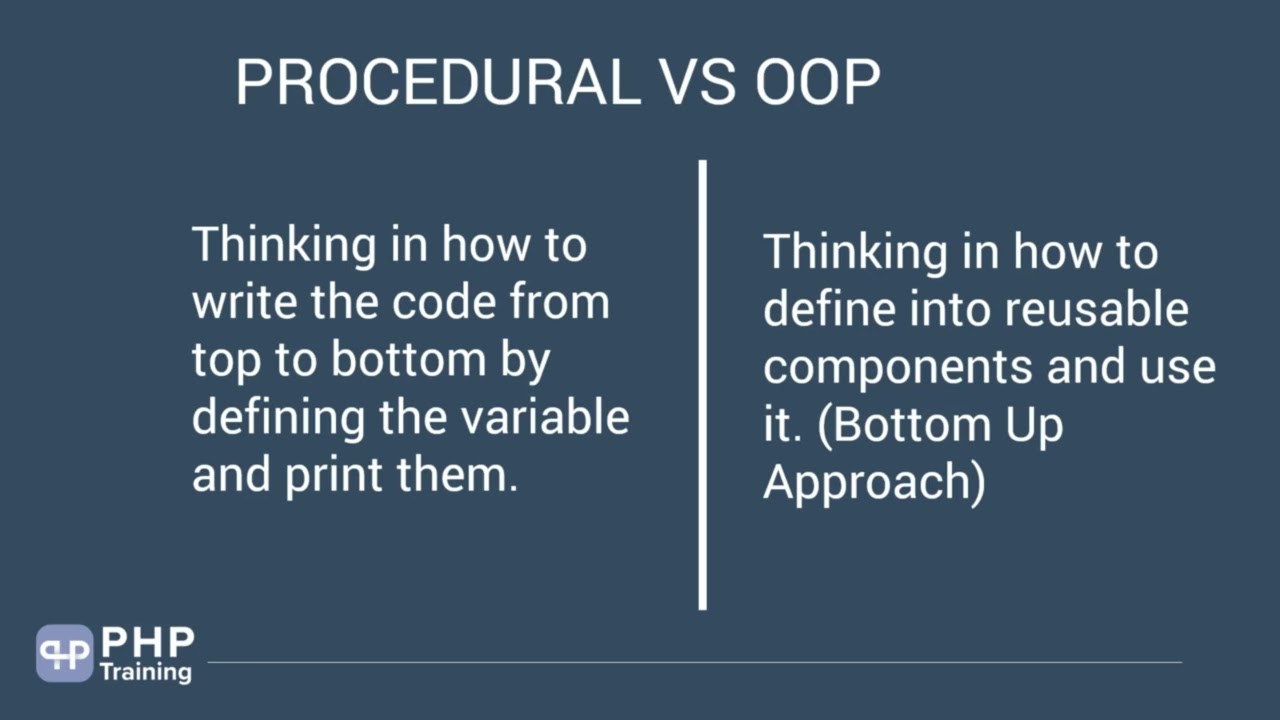 PROCEDURAL VS OOP

Thinking in how to write the code from top to bottom by defining the variable and print them.

Thinking in how to define into reusable components and use it. (Bottom Up Approach)

PHP Training